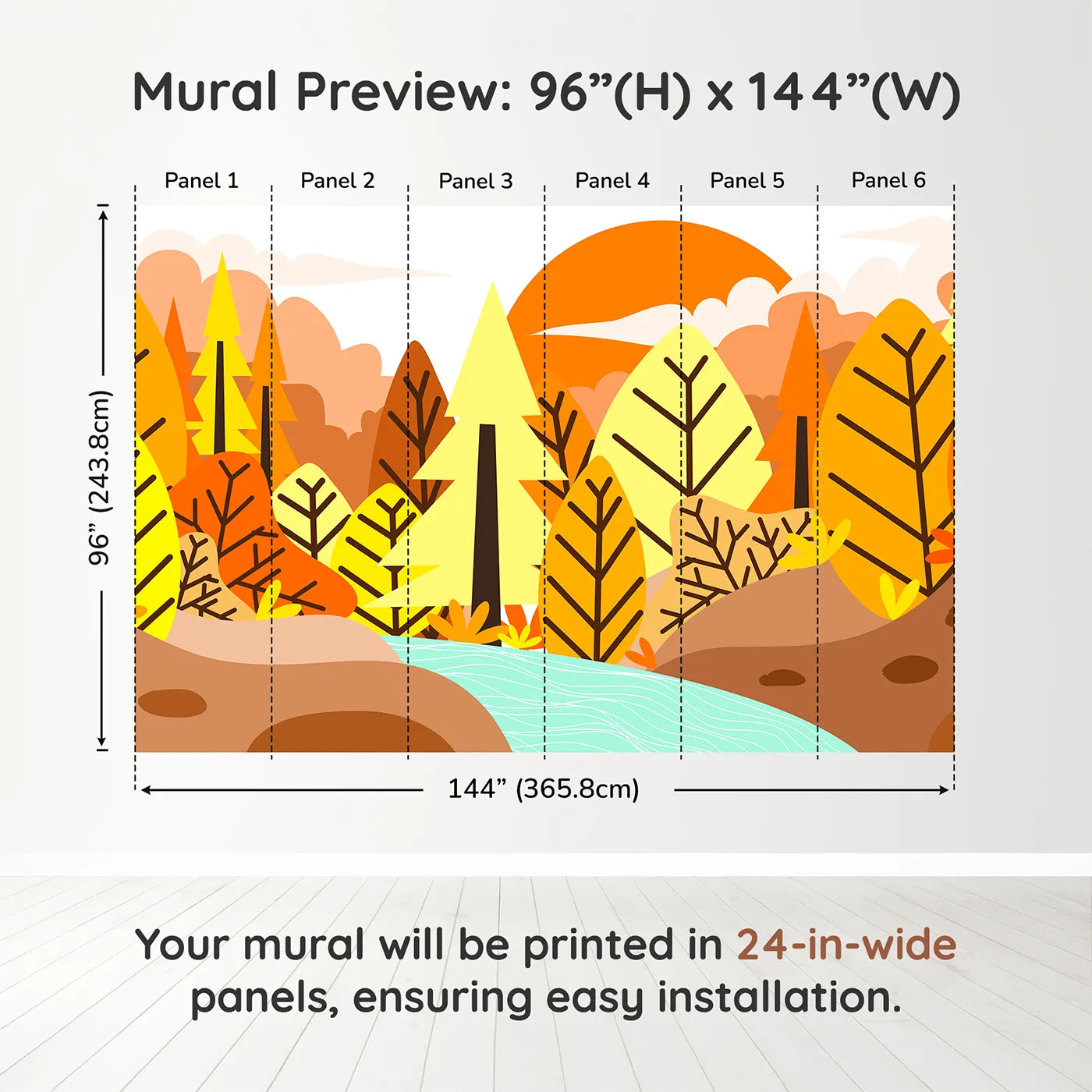 Mural Preview: 96”(H) x 144”(W)

Panel 1

Panel 2

Panel 3

Panel 4

Panel 5

Panel 6

96” (243.8cm)

144” (365.8cm)

Your mural will be printed in 24-in-wide panels, ensuring easy installation.